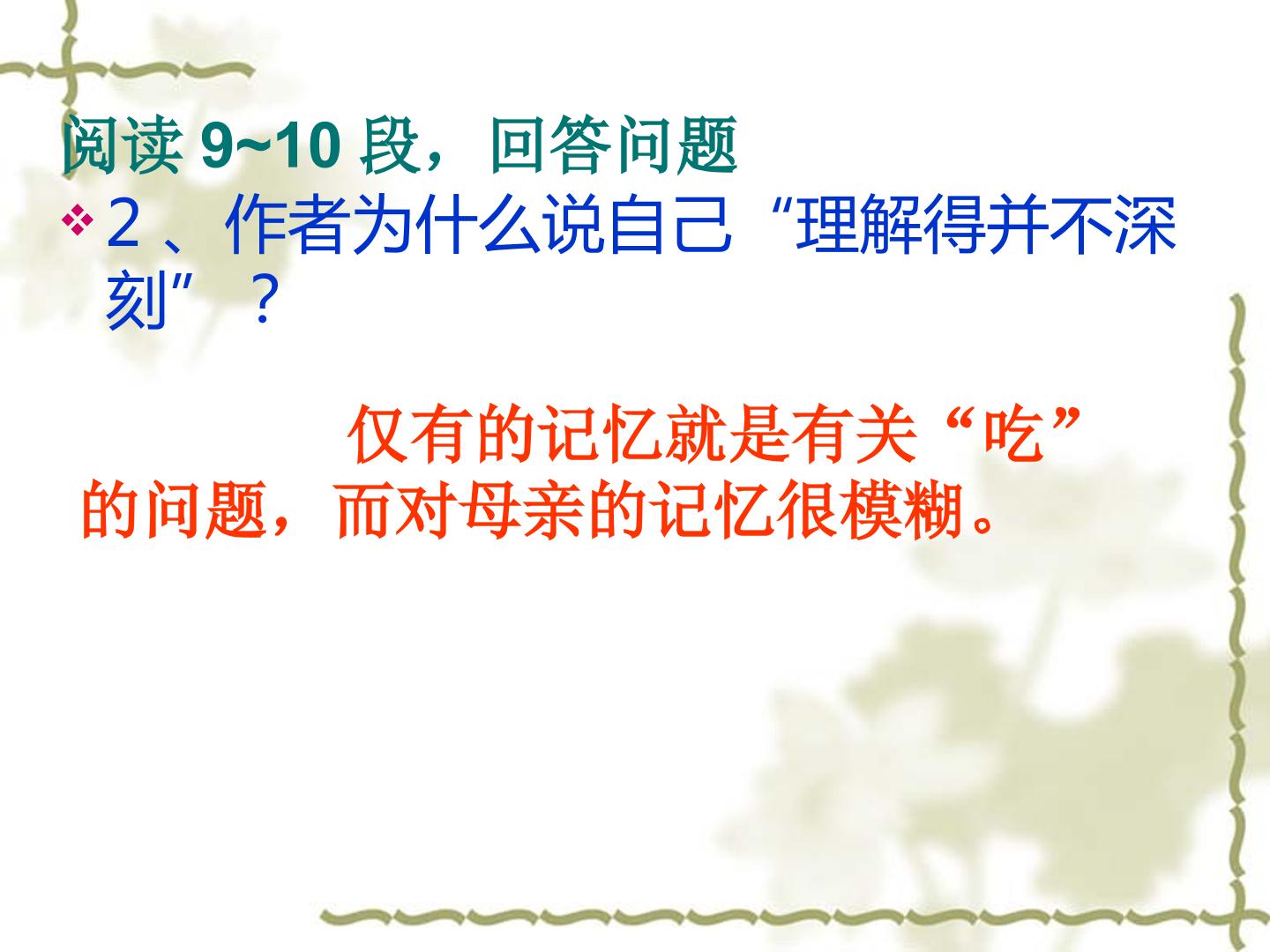 阅读9~10段，回答问题

❖ 2、作者为什么说自己“理解得并不深刻”？

仅有的记忆就是有关“吃”的问题，而对母亲的记忆很模糊。